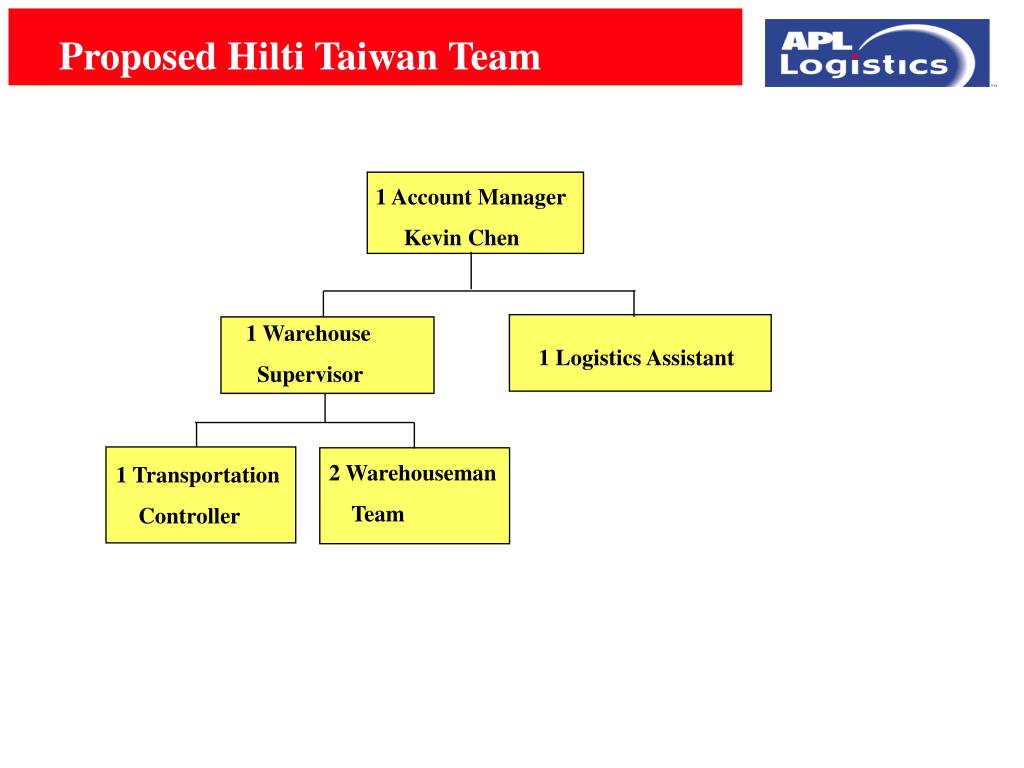 Proposed Hilti Taiwan Team

APL Logistics

1 Account Manager
Kevin Chen

1 Warehouse Supervisor

1 Logistics Assistant

1 Transportation Controller

2 Warehouseman Team